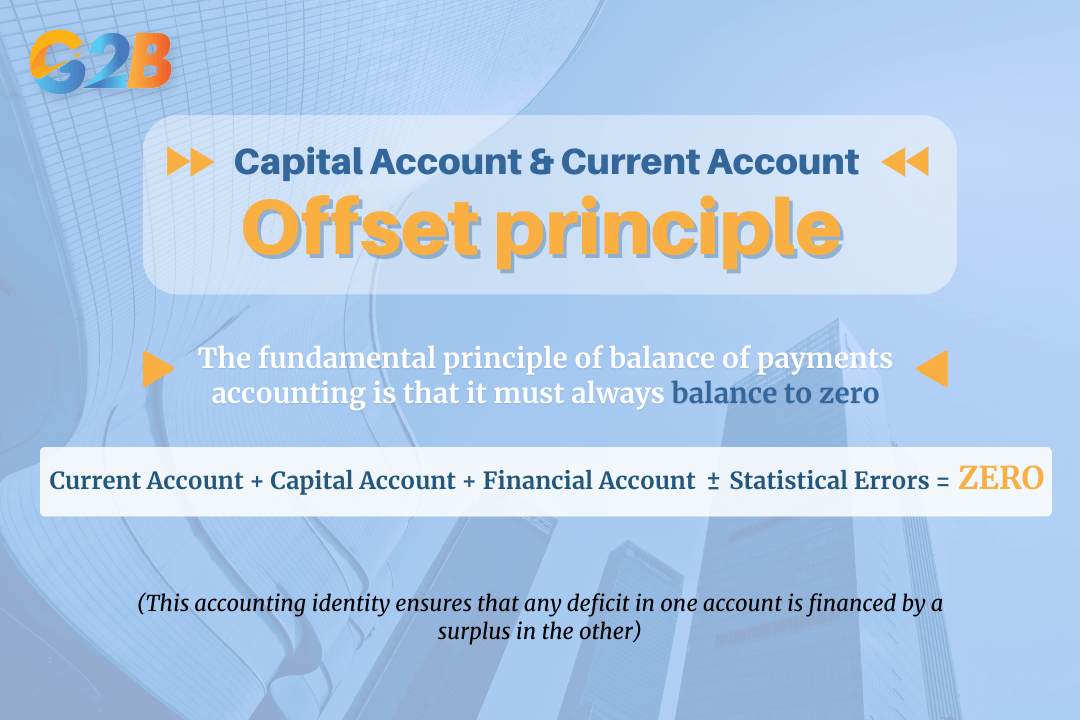 G2B

Capital Account & Current Account

Offset principle

The fundamental principle of balance of payments accounting is that it must always balance to zero

Current Account + Capital Account + Financial Account ± Statistical Errors = ZERO

(This accounting identity ensures that any deficit in one account is financed by a surplus in the other)